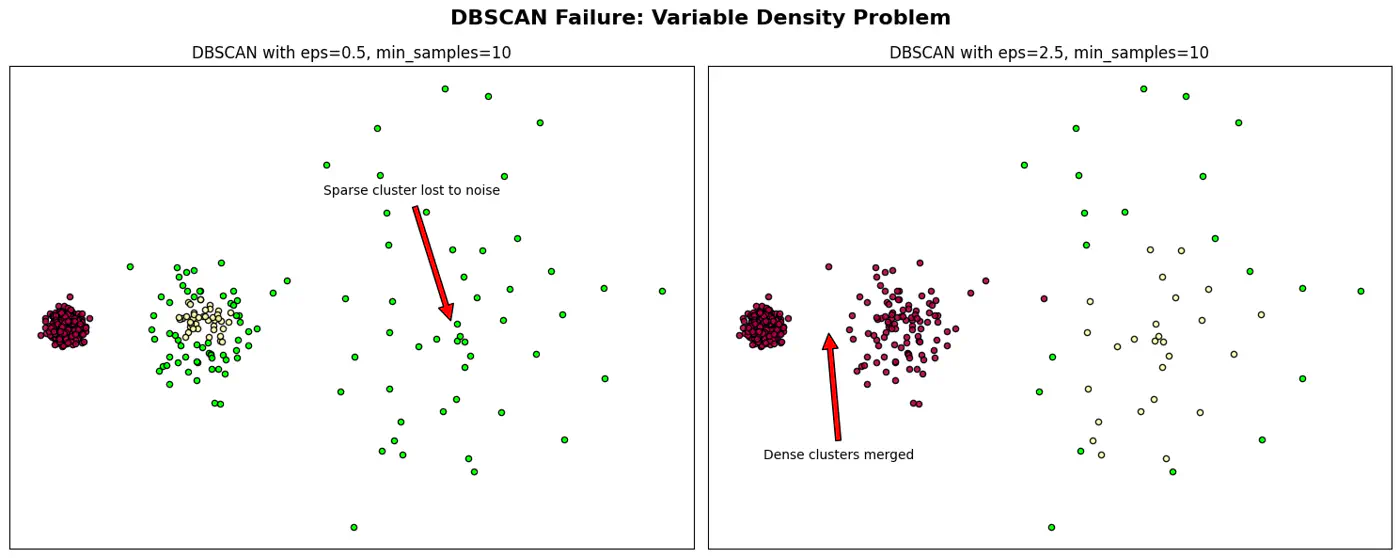 DBSCAN Failure: Variable Density Problem

DBSCAN with eps=0.5, min_samples=10

Sparse cluster lost to noise

DBSCAN with eps=2.5, min_samples=10

Dense clusters merged